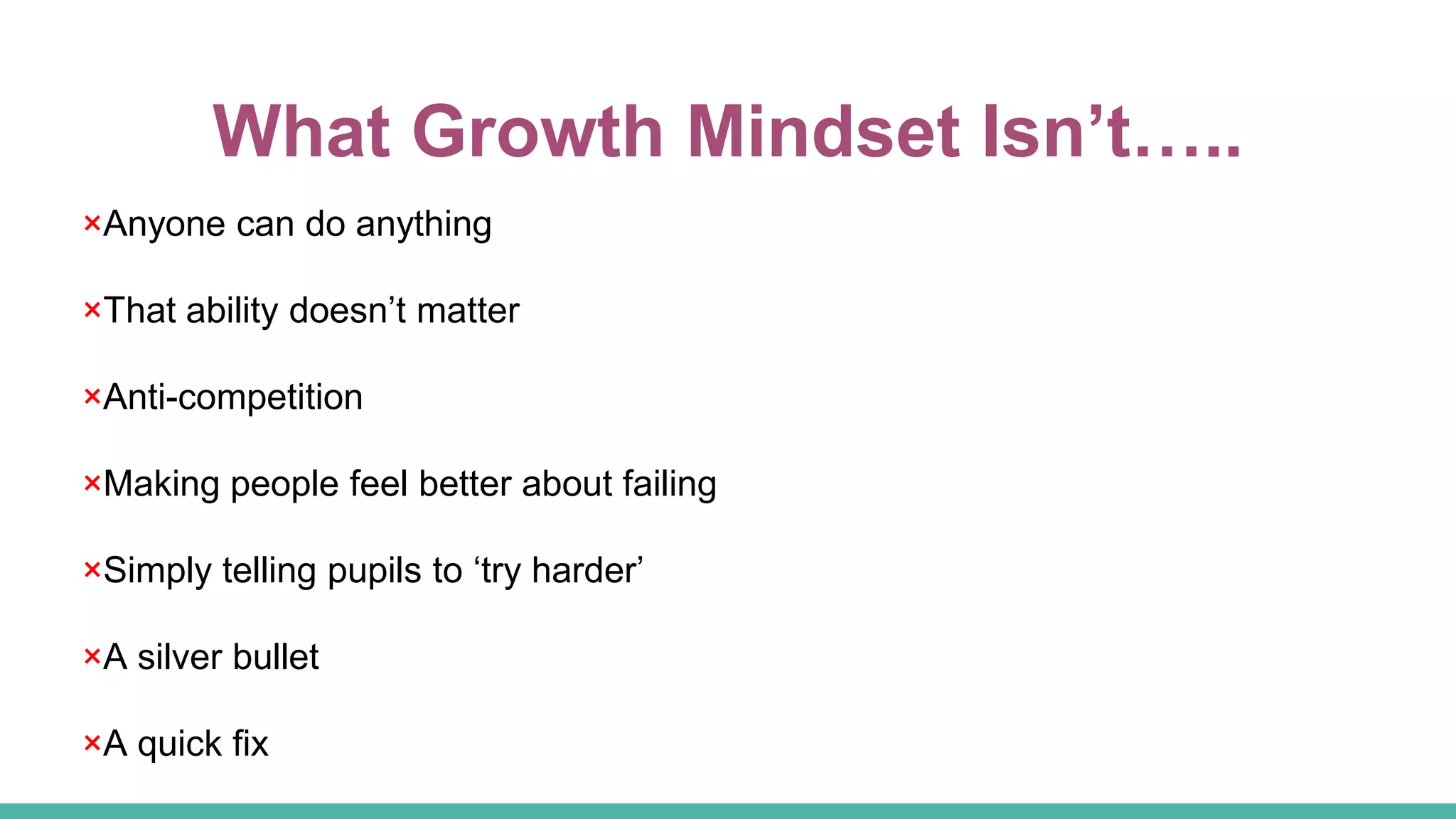 What Growth Mindset Isn’t…..

×Anyone can do anything

×That ability doesn’t matter

×Anti-competition

×Making people feel better about failing

×Simply telling pupils to ‘try harder’

×A silver bullet

×A quick fix